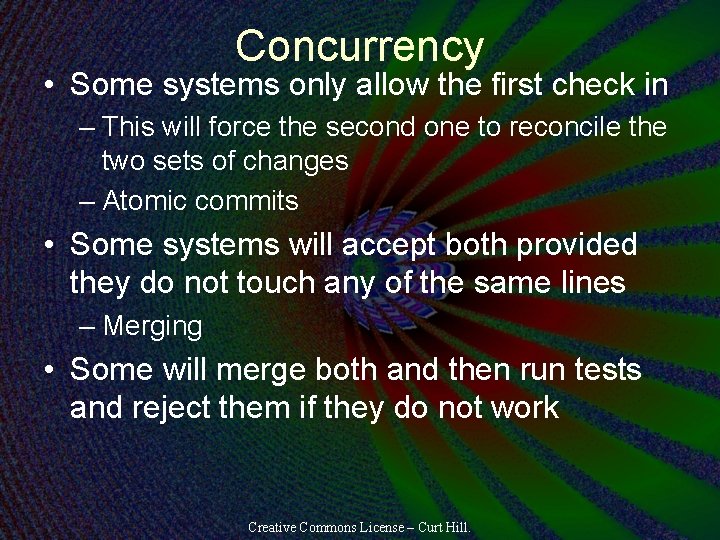 Concurrency

• Some systems only allow the first check in
– This will force the second one to reconcile the two sets of changes
– Atomic commits
• Some systems will accept both provided they do not touch any of the same lines
– Merging
• Some will merge both and then run tests and reject them if they do not work

Creative Commons License – Curt Hill.